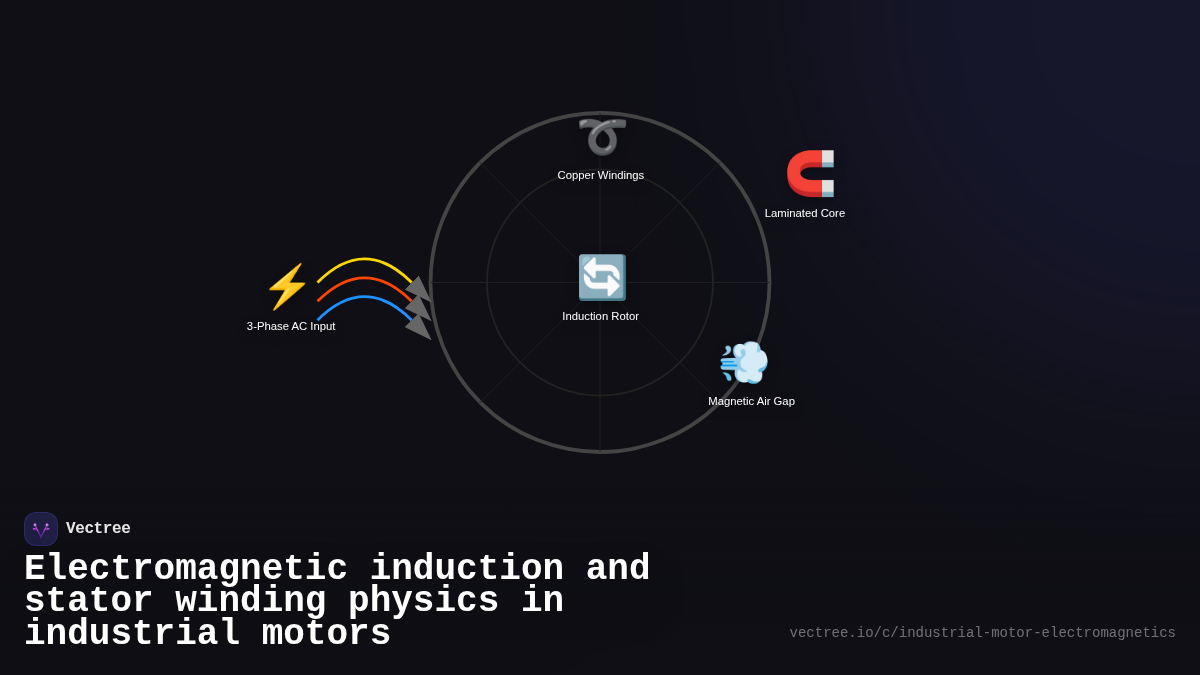 Copper Windings

Laminated Core

3-Phase AC Input

Induction Rotor

Magnetic Air Gap

Vectree

Electromagnetic induction and stator winding physics in industrial motors

vectree.io/c/industrial-motor-electromagnetics